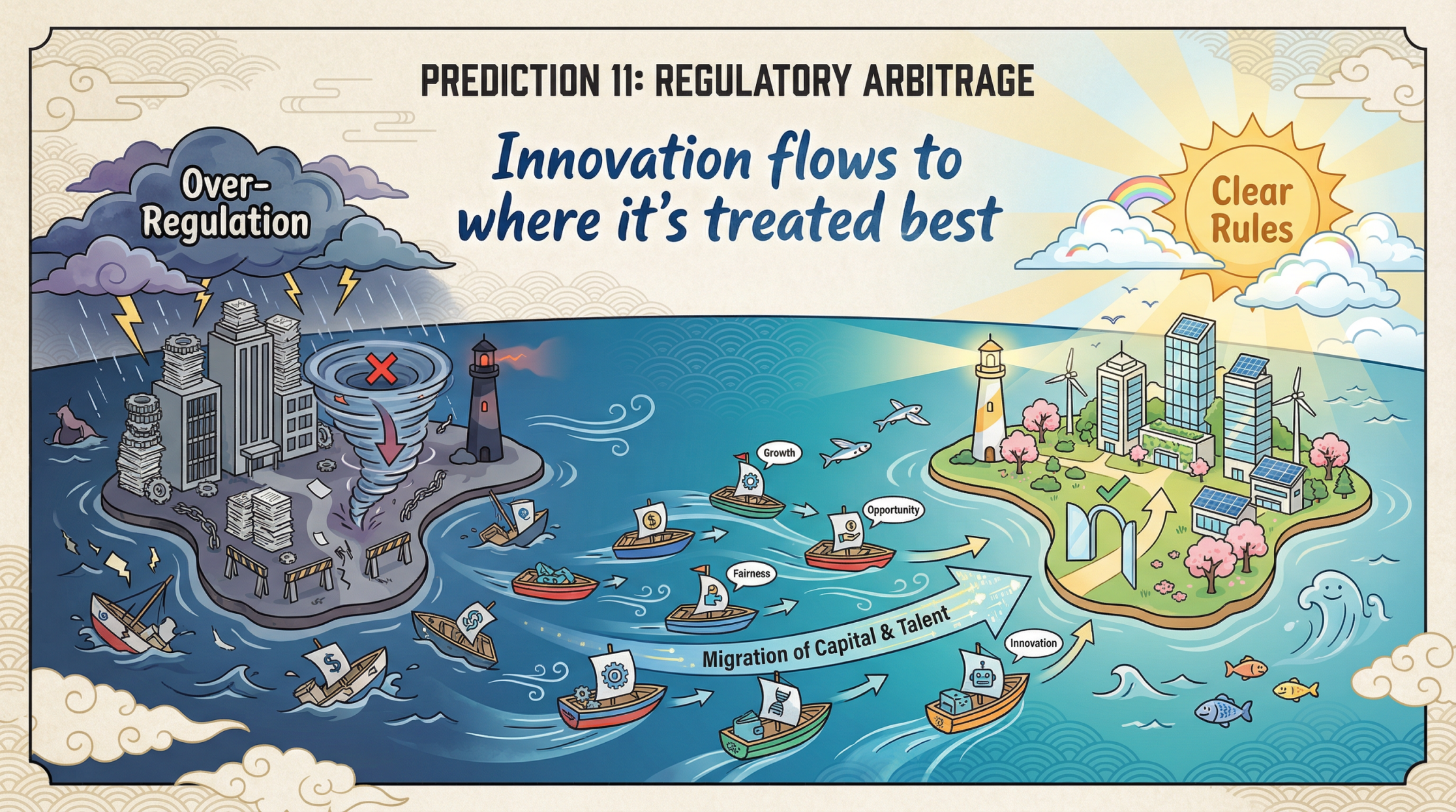 PREDICTION 11: REGULATORY ARBITRAGE

Innovation flows to where it's treated best

Over-Regulation

Clear Rules

Growth

Opportunity

Fairness

Migration of Capital & Talent

Innovation